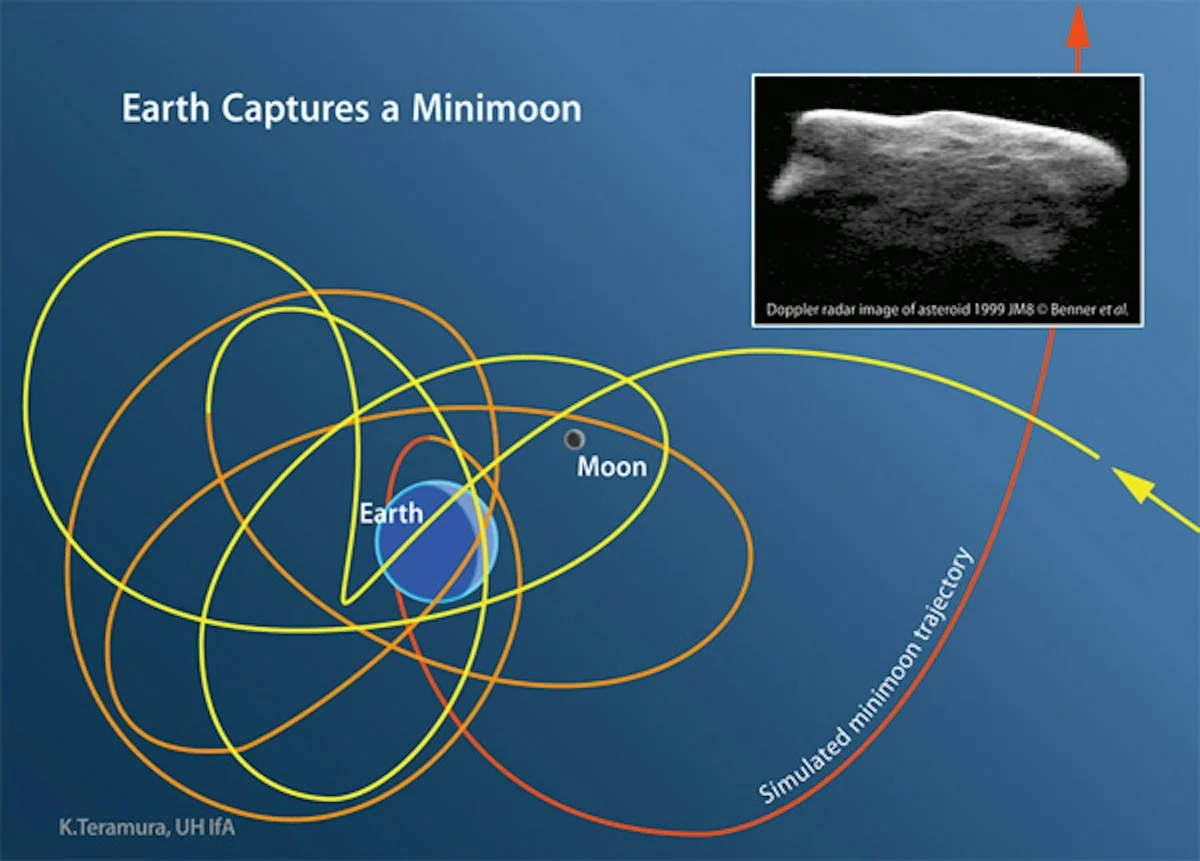 Earth Captures a Minimoon

Doppler radar image of asteroid 1999 JM8 © Benner et al.

Moon

Earth

Simulated minimoon trajectory

K.Teramura, UH IfA